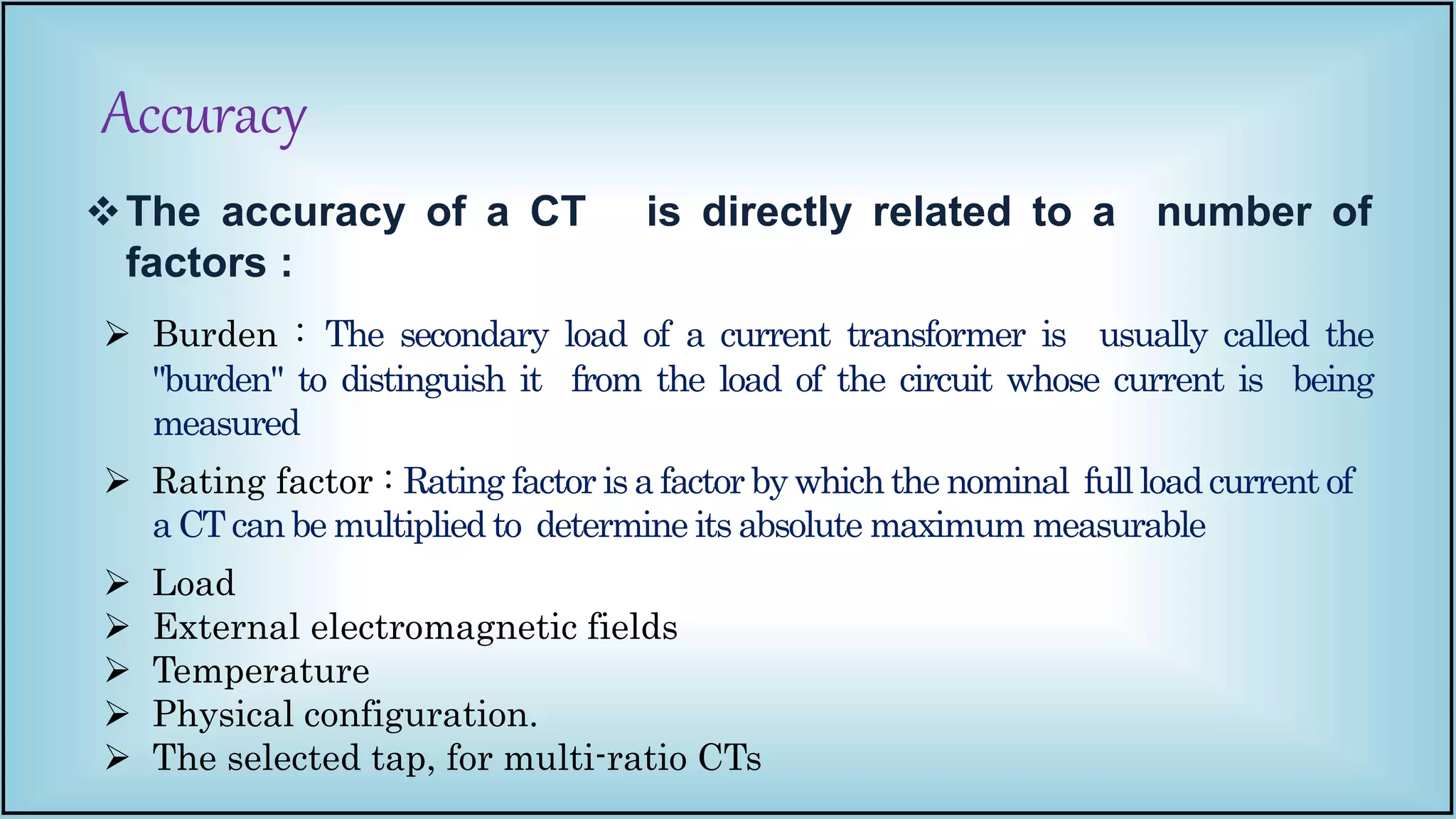 Accuracy

❖ The accuracy of a CT is directly related to a number of factors :

➢ Burden : The secondary load of a current transformer is usually called the "burden" to distinguish it from the load of the circuit whose current is being measured

➢ Rating factor : Rating factor is a factor by which the nominal full load current of a CT can be multiplied to determine its absolute maximum measurable

➢ Load
➢ External electromagnetic fields
➢ Temperature
➢ Physical configuration.
➢ The selected tap, for multi-ratio CTs